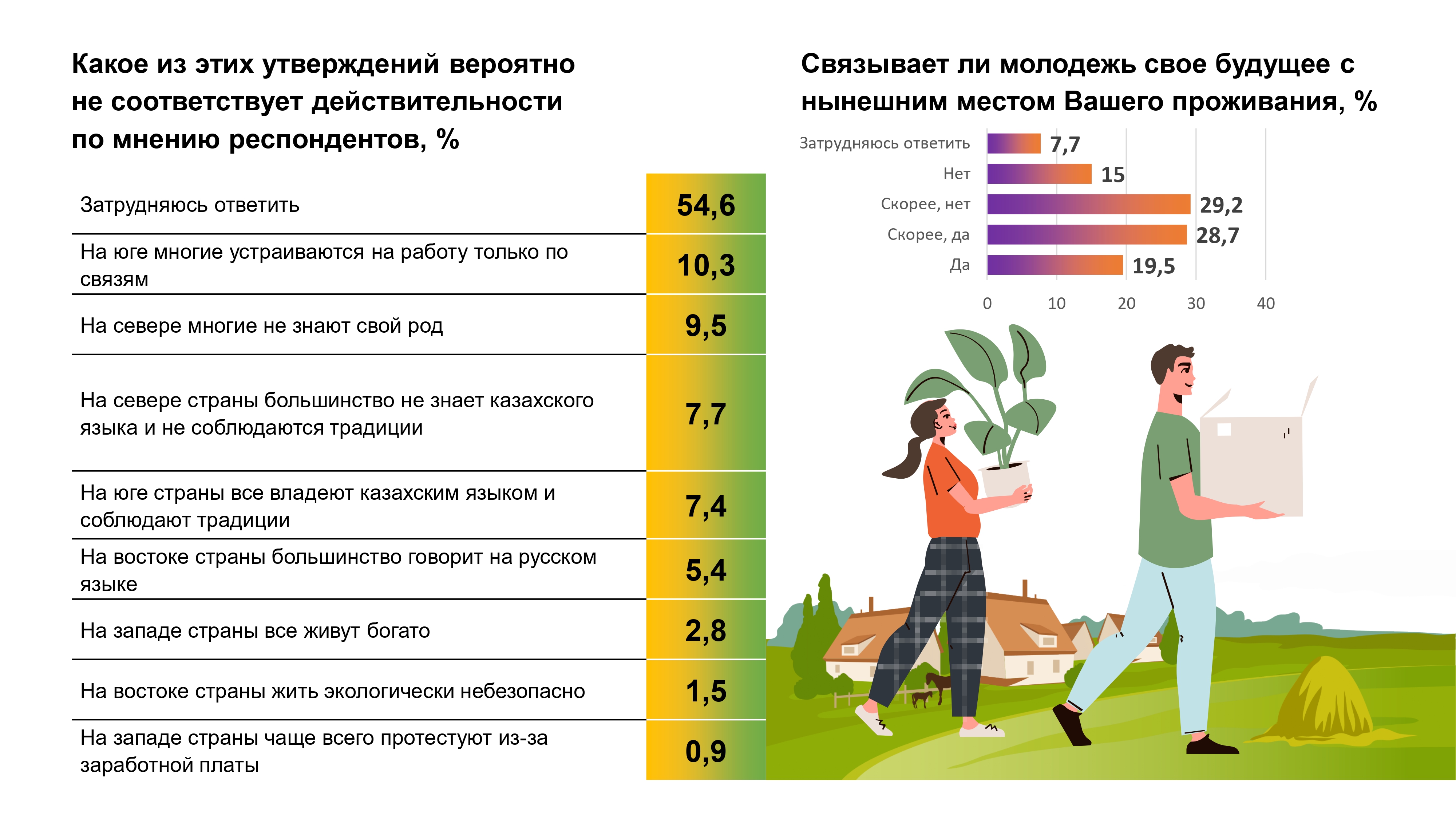 Какое из этих утверждений вероятно не соответствует действительности по мнению респондентов, %

| | |
|---|---|
| Затрудняюсь ответить | 54,6 |
| На юге многие устраиваются на работу только по связям | 10,3 |
| На севере многие не знают свой род | 9,5 |
| На севере страны большинство не знает казахского языка и не соблюдаются традиции | 7,7 |
| На юге страны все владеют казахским языком и соблюдают традиции | 7,4 |
| На востоке страны большинство говорит на русском языке | 5,4 |
| На западе страны все живут богато | 2,8 |
| На востоке страны жить экологически небезопасно | 1,5 |
| На западе страны чаще всего протестуют из-за заработной платы | 0,9 |

Связывает ли молодежь свое будущее с нынешним местом Вашего проживания, %

Затрудняюсь ответить 7,7
Нет 15
Скорее, нет 29,2
Скорее, да 28,7
Да 19,5

0 10 20 30 40